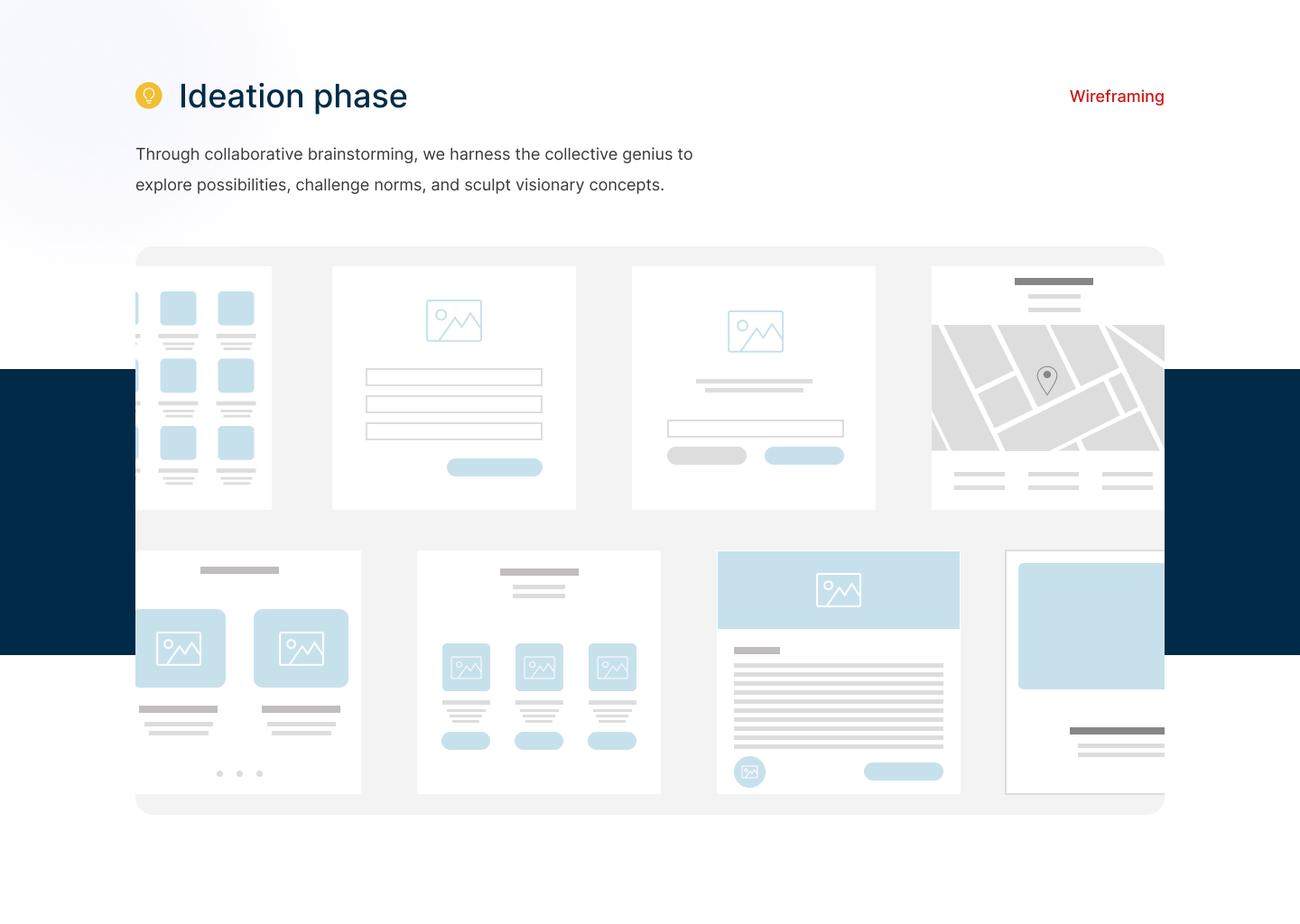 Ideation phase

Wireframing

Through collaborative brainstorming, we harness the collective genius to explore possibilities, challenge norms, and sculpt visionary concepts.